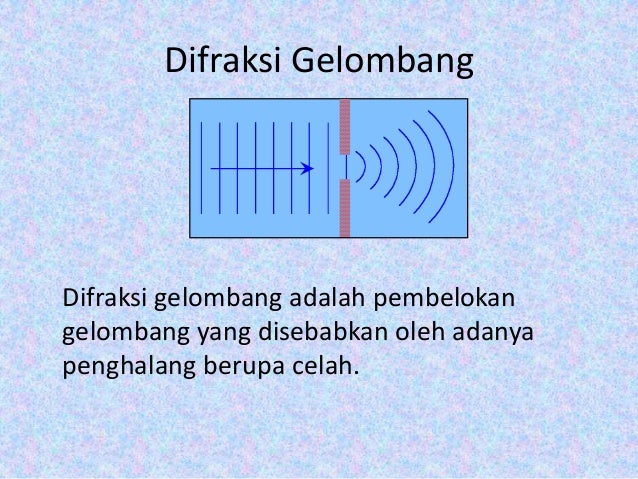 Difraksi Gelombang

Difraksi gelombang adalah pembelokan gelombang yang disebabkan oleh adanya penghalang berupa celah.